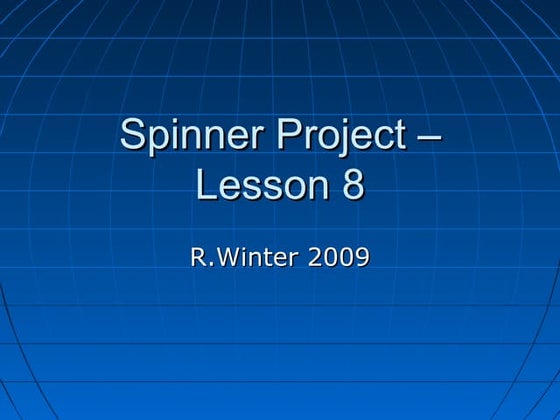 Spinner Project – Lesson 8

R.Winter 2009